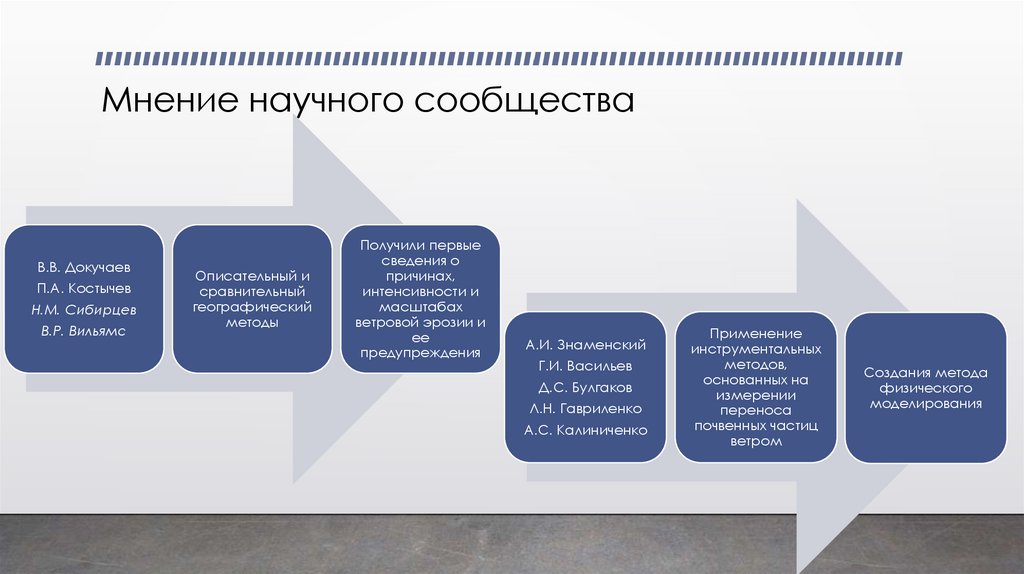 Мнение научного сообщества

В.В. Докучаев
П.А. Костычев
Н.М. Сибирцев
В.Р. Вильямс

Описательный и сравнительный географический методы

Получили первые сведения о причинах, интенсивности и масштабах ветровой эрозии и ее предупреждения

А.И. Знаменский
Г.И. Васильев
Д.С. Булгаков
Л.Н. Гавриленко
А.С. Калиниченко

Применение инструментальных методов, основанных на измерении переноса почвенных частиц ветром

Создания метода физического моделирования